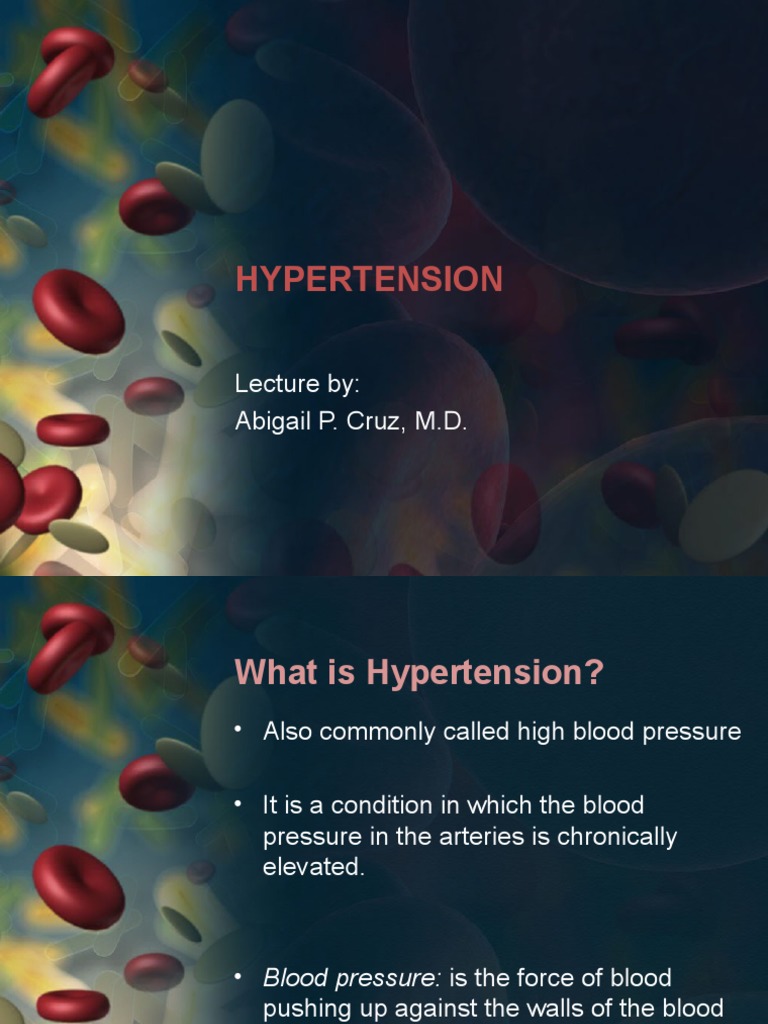 HYPERTENSION

Lecture by:
Abigail P. Cruz, M.D.

What is Hypertension?

• Also commonly called high blood pressure

• It is a condition in which the blood pressure in the arteries is chronically elevated.

• Blood pressure: is the force of blood pushing up against the walls of the blood